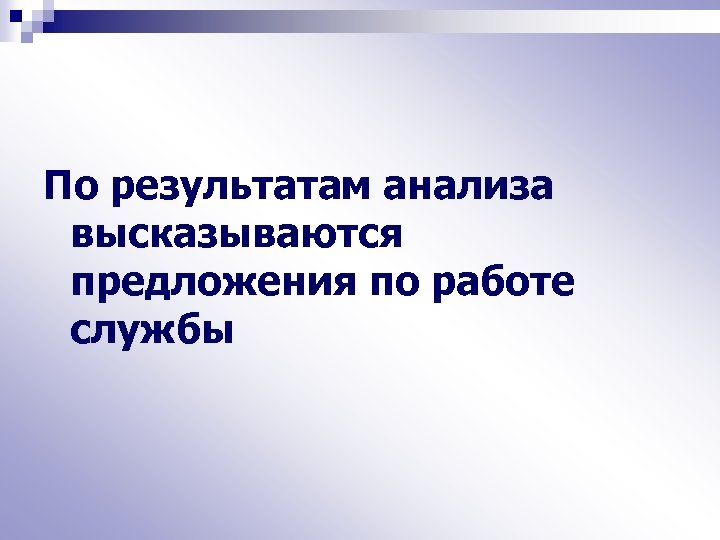 По результатам анализа высказываются предложения по работе службы